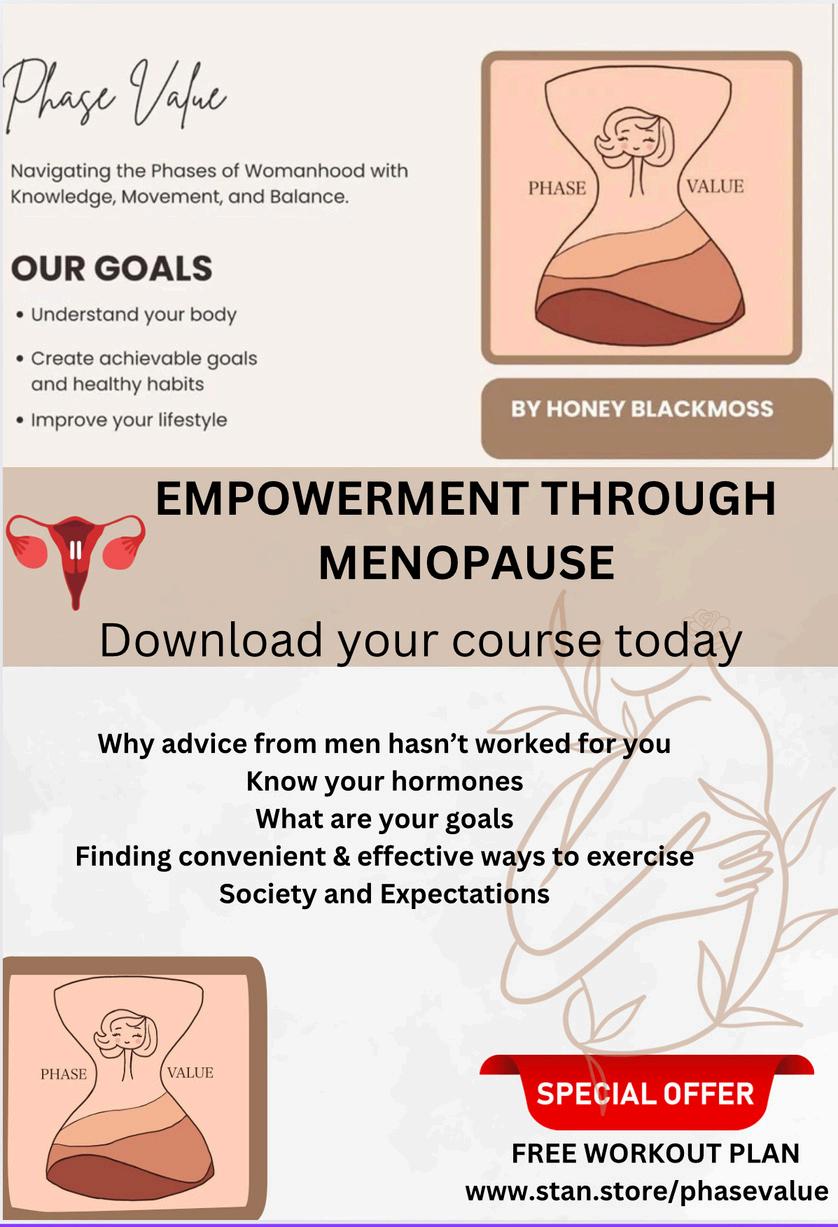 Phase Value

Navigating the Phases of Womanhood with Knowledge, Movement, and Balance.

OUR GOALS
• Understand your body
• Create achievable goals and healthy habits
• Improve your lifestyle

PHASE VALUE

BY HONEY BLACKMOSS

EMPOWERMENT THROUGH MENOPAUSE

Download your course today

Why advice from men hasn't worked for you
Know your hormones
What are your goals
Finding convenient & effective ways to exercise
Society and Expectations

PHASE VALUE

SPECIAL OFFER
FREE WORKOUT PLAN
www.stan.store/phasevalue